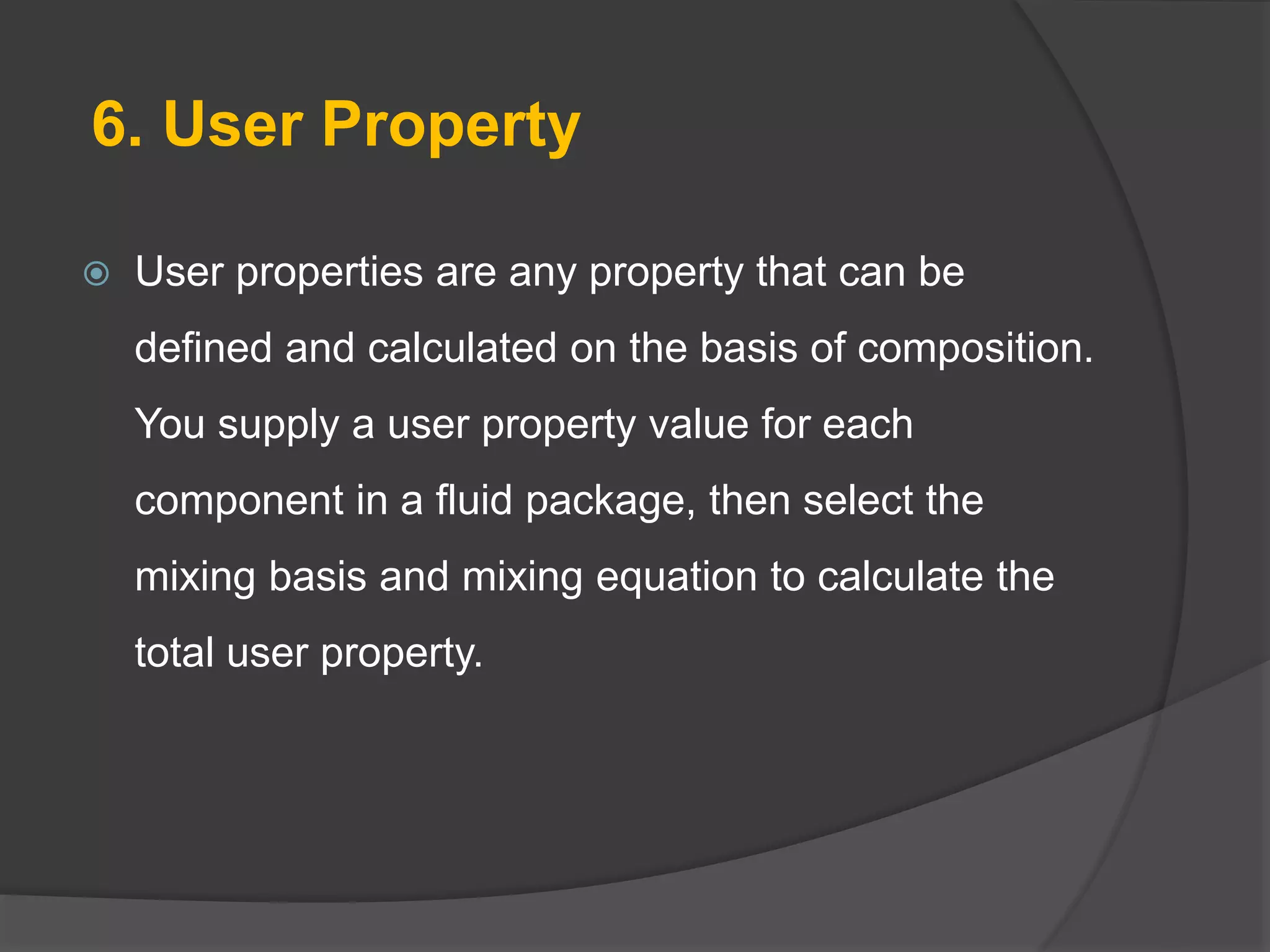 6. User Property

User properties are any property that can be defined and calculated on the basis of composition. You supply a user property value for each component in a fluid package, then select the mixing basis and mixing equation to calculate the total user property.